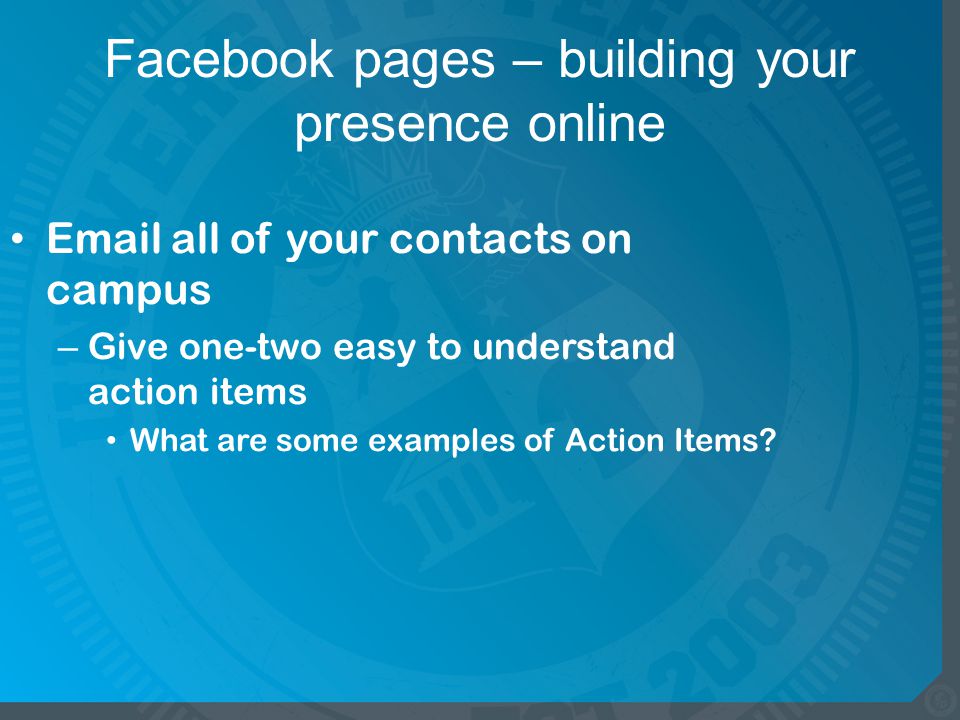 Facebook pages – building your presence online

• Email all of your contacts on campus
– Give one-two easy to understand action items
• What are some examples of Action Items?

2003